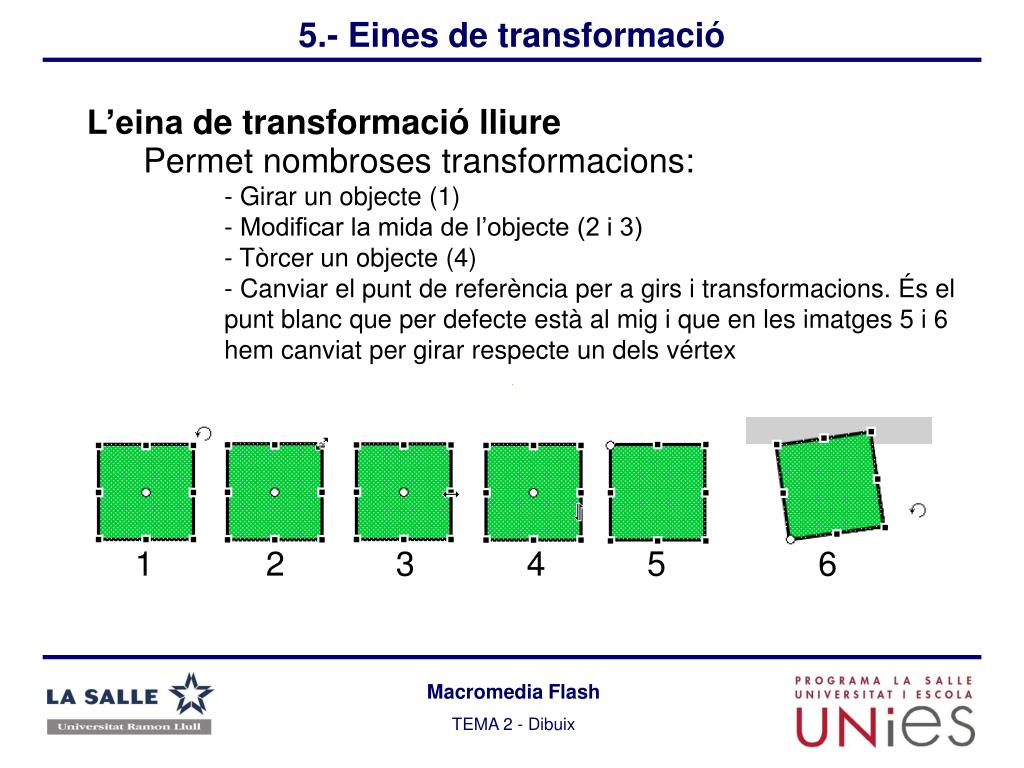 5.- Eines de transformació

L’eina de transformació lliure

Permet nombroses transformacions:

- Girar un objecte (1)
- Modificar la mida de l’objecte (2 i 3)
- Tòrcer un objecte (4)
- Canviar el punt de referència per a girs i transformacions. És el punt blanc que per defecte està al mig i que en les imatges 5 i 6 hem canviat per girar respecte un dels vértex

1 2 3 4 5 6

LA SALLE
Universitat Ramon Llull

Macromedia Flash

TEMA 2 - Dibuix

PROGRAMA LA SALLE
UNIVERSITAT I ESCOLA
UNiES